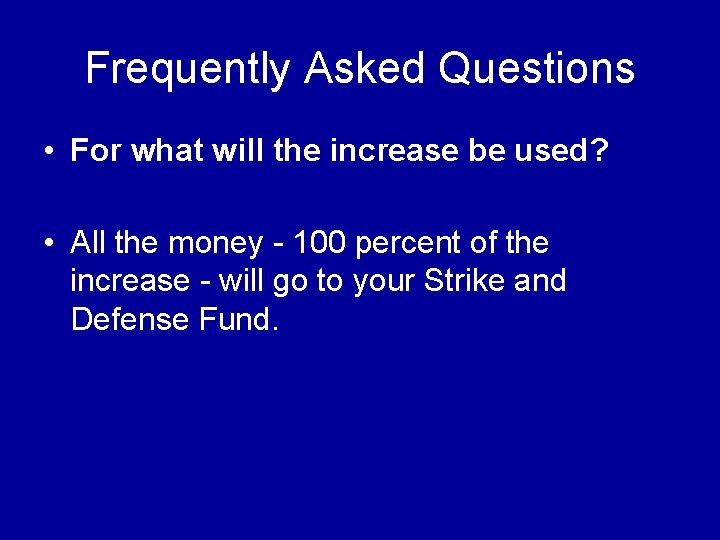 Frequently Asked Questions

• For what will the increase be used?

• All the money - 100 percent of the increase - will go to your Strike and Defense Fund.